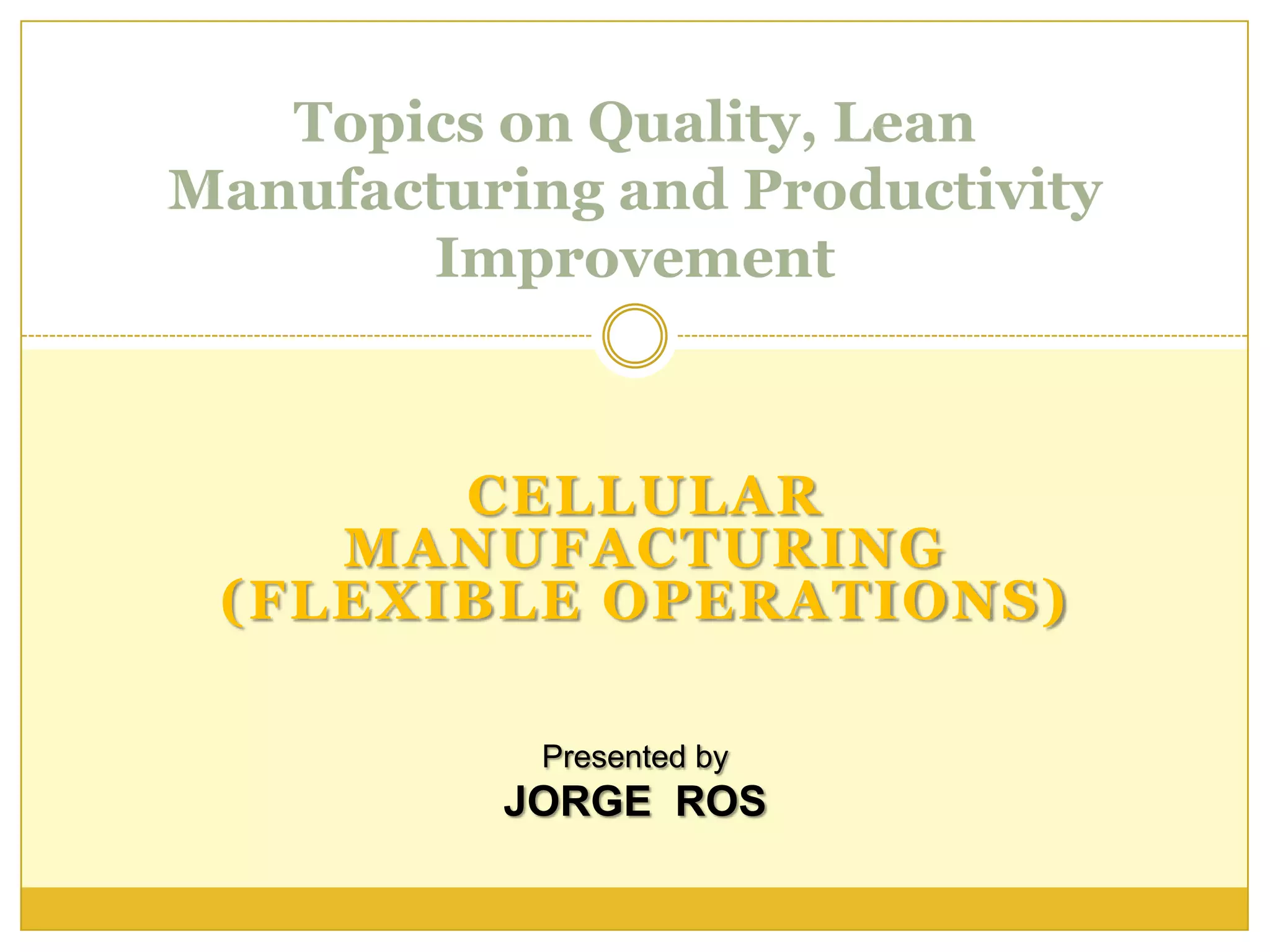 Topics on Quality, Lean Manufacturing and Productivity Improvement

CELLULAR MANUFACTURING (FLEXIBLE OPERATIONS)

Presented by
JORGE ROS